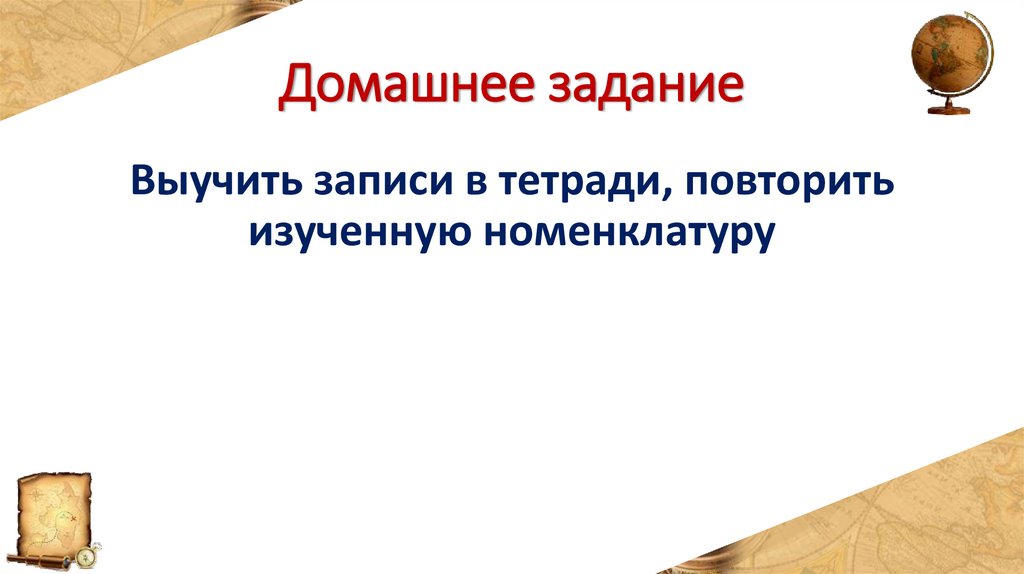 Домашнее задание

Выучить записи в тетради, повторить изученную номенклатуру